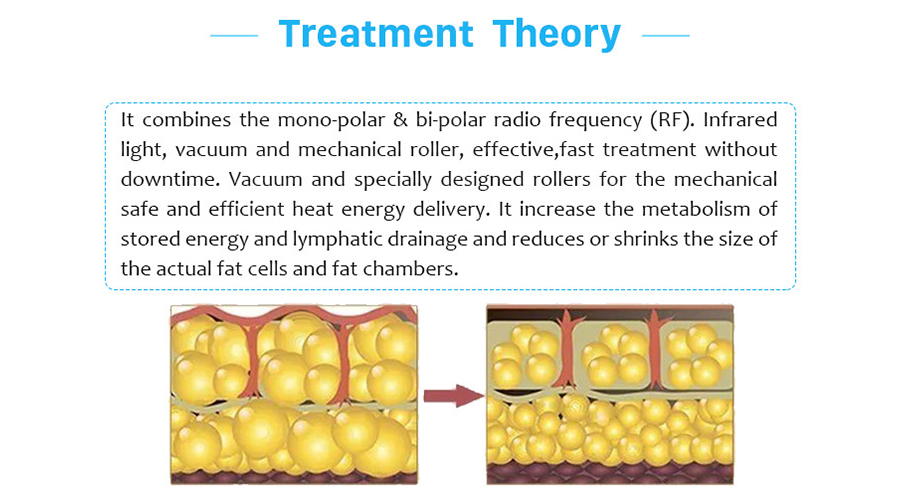 Treatment Theory

It combines the mono-polar & bi-polar radio frequency (RF). Infrared light, vacuum and mechanical roller, effective,fast treatment without downtime. Vacuum and specially designed rollers for the mechanical safe and efficient heat energy delivery. It increase the metabolism of stored energy and lymphatic drainage and reduces or shrinks the size of the actual fat cells and fat chambers.